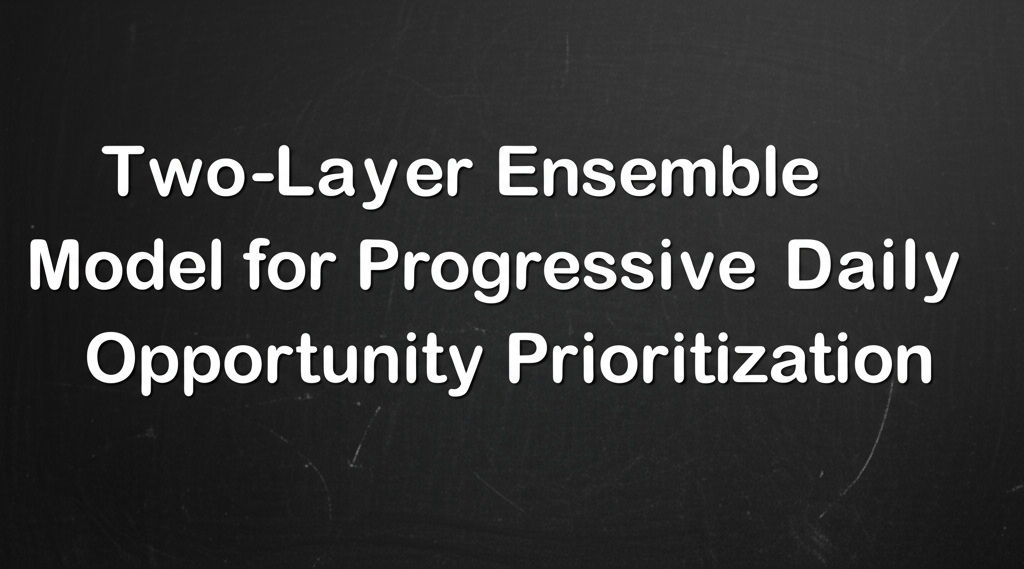 Two-Layer Ensemble Model for Progressive Daily Opportunity Prioritization